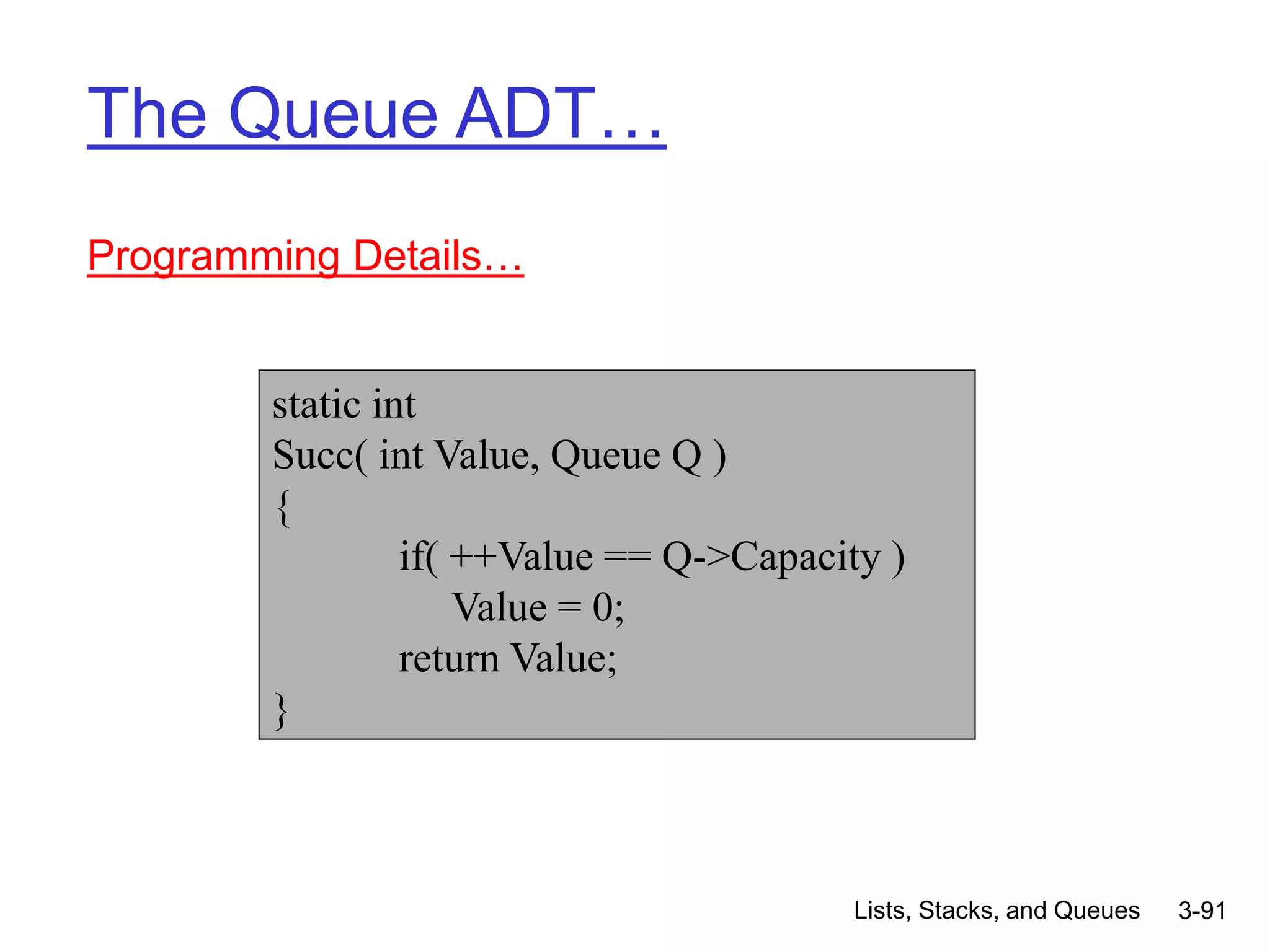 The Queue ADT…

Programming Details…

static int
Succ( int Value, Queue Q )
{
        if( ++Value == Q->Capacity )
            Value = 0;
        return Value;
}

Lists, Stacks, and Queues 3-91